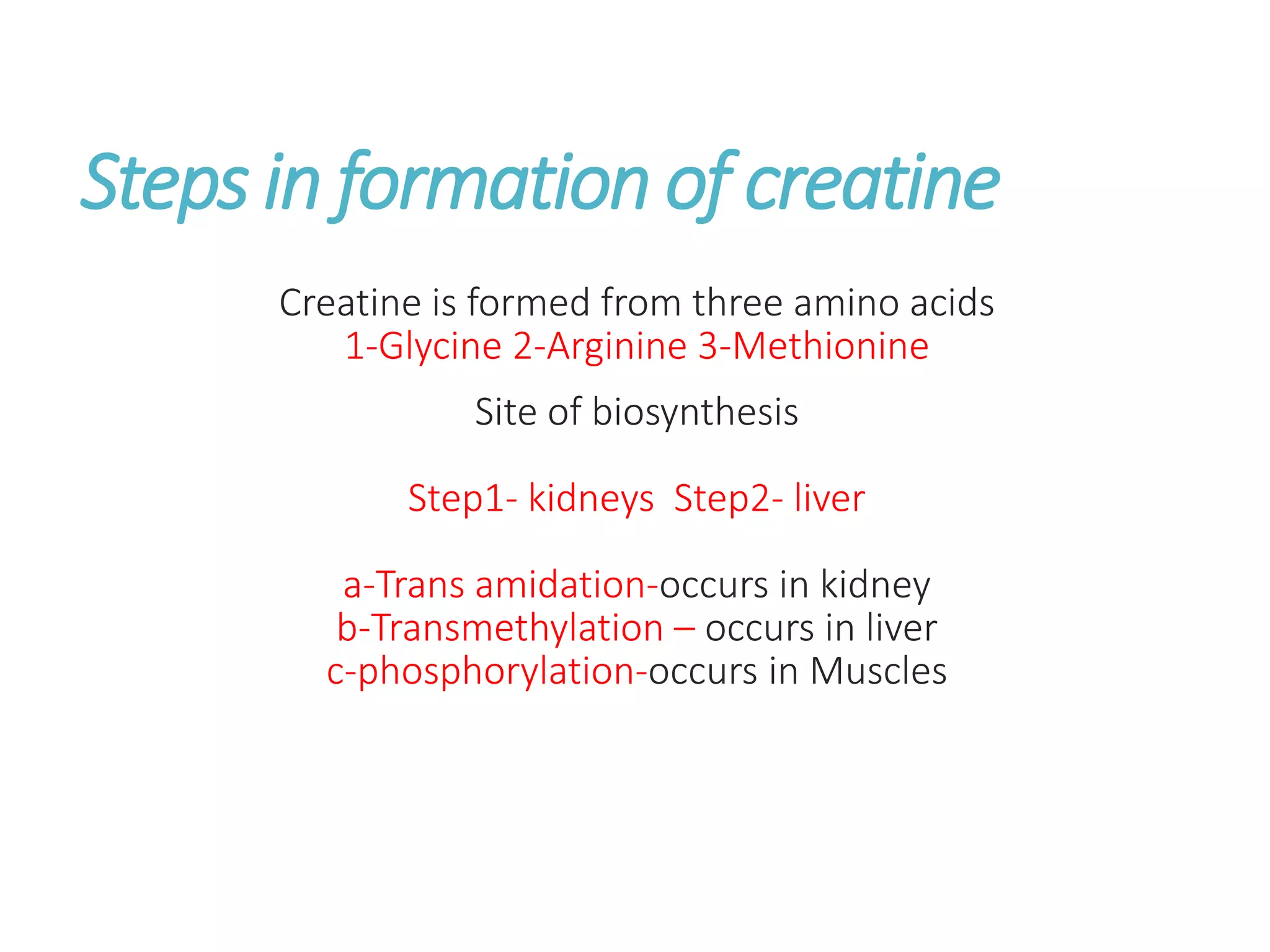 Steps in formation of creatine

Creatine is formed from three amino acids
1-Glycine 2-Arginine 3-Methionine

Site of biosynthesis

Step1- kidneys Step2- liver

a-Trans amidation-occurs in kidney
b-Transmethylation – occurs in liver
c-phosphorylation-occurs in Muscles